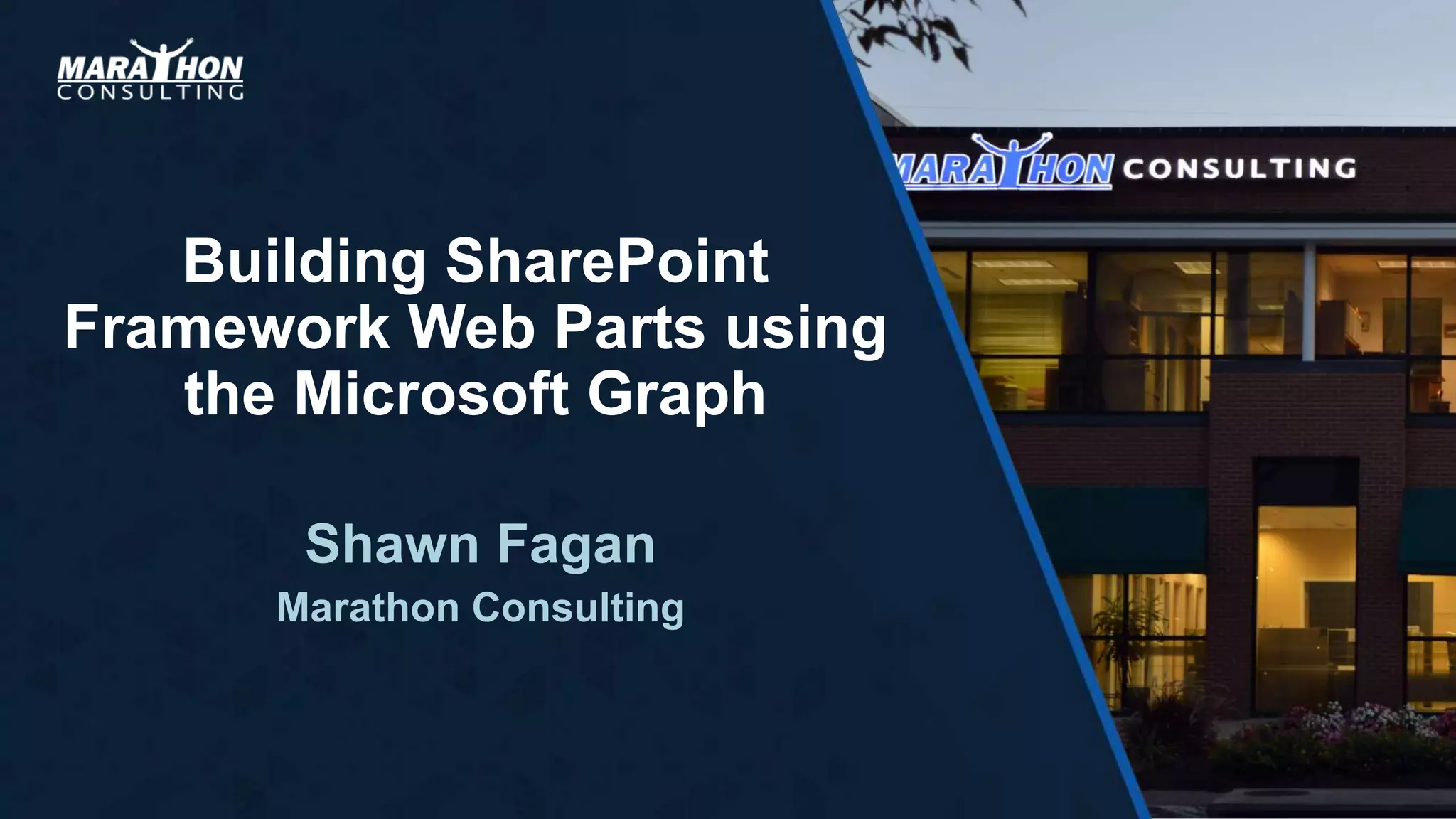 MARATHON
CONSULTING

Building SharePoint Framework Web Parts using the Microsoft Graph

Shawn Fagan
Marathon Consulting

MARATHON CONSULTING